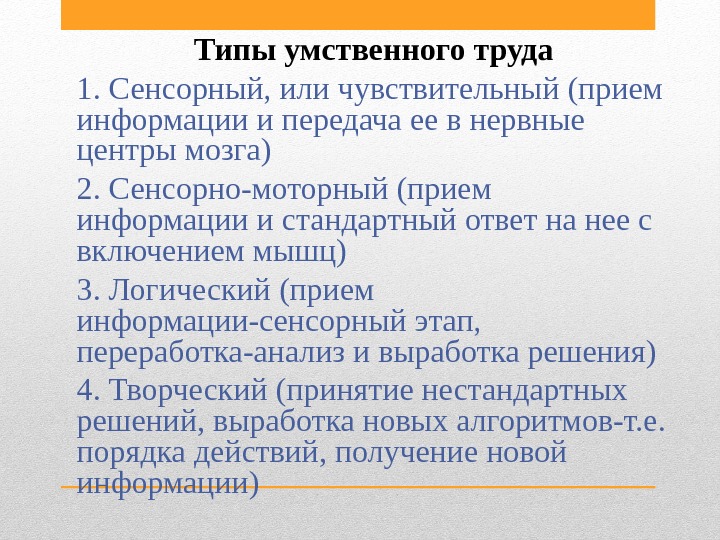 Типы умственного труда

1. Сенсорный, или чувствительный (прием информации и передача ее в нервные центры мозга)

2. Сенсорно-моторный (прием информации и стандартный ответ на нее с включением мышц)

3. Логический (прием информации-сенсорный этап, переработка-анализ и выработка решения)

4. Творческий (принятие нестандартных решений, выработка новых алгоритмов-т.е. порядка действий, получение новой информации)